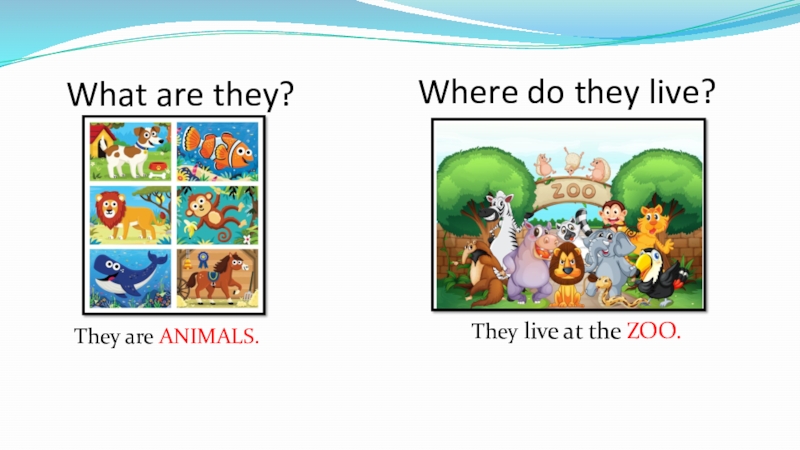 What are they?

They are ANIMALS.

Where do they live?

ZOO

They live at the ZOO.